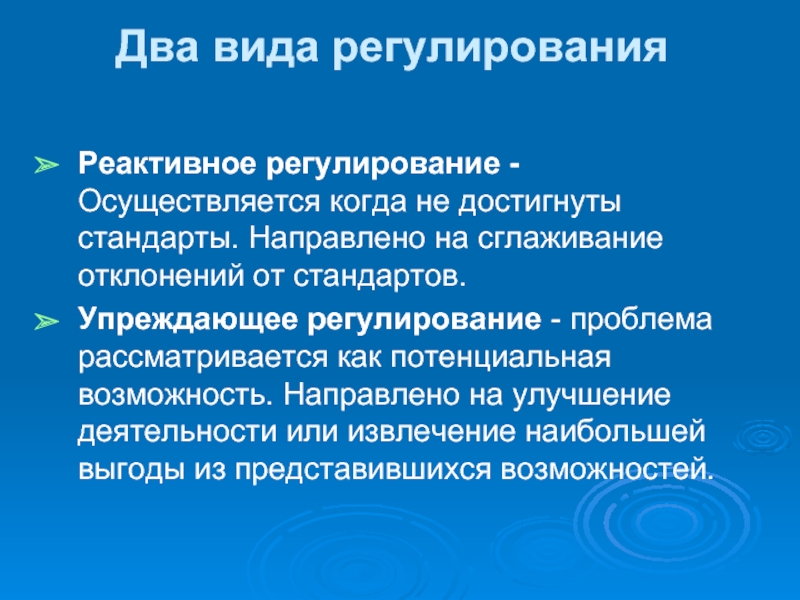 Два вида регулирования

➢ Реактивное регулирование - Осуществляется когда не достигнуты стандарты. Направлено на сглаживание отклонений от стандартов.

➢ Упреждающее регулирование - проблема рассматривается как потенциальная возможность. Направлено на улучшение деятельности или извлечение наибольшей выгоды из представившихся возможностей.